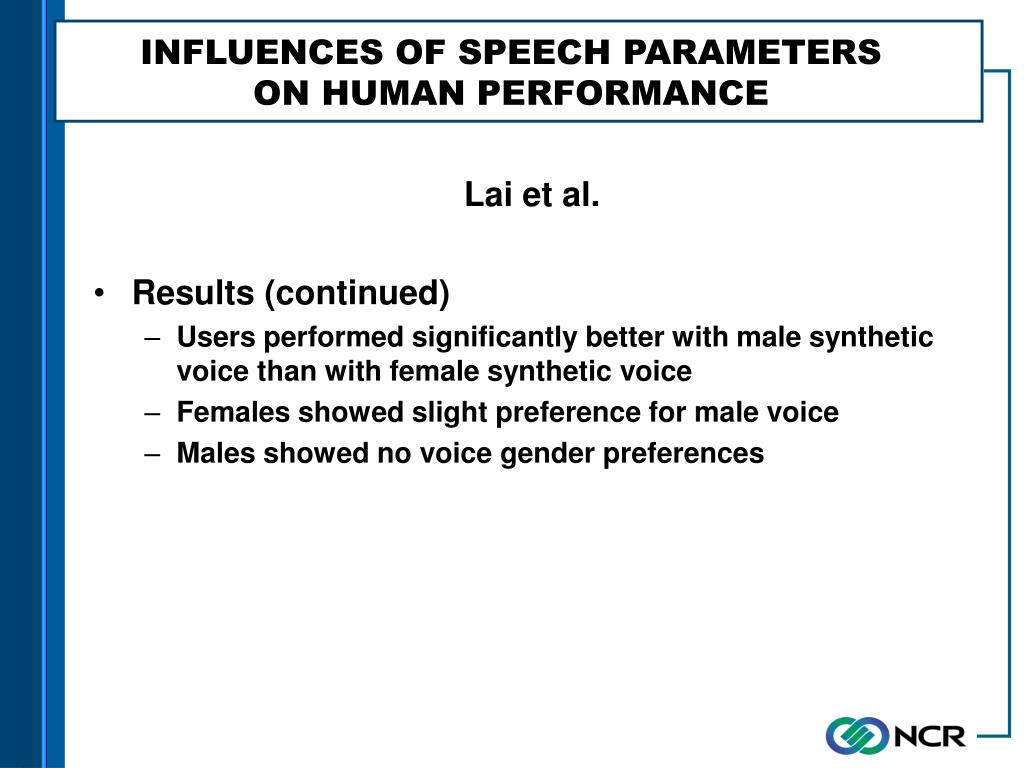 INFLUENCES OF SPEECH PARAMETERS ON HUMAN PERFORMANCE

Lai et al.

• Results (continued)
– Users performed significantly better with male synthetic voice than with female synthetic voice
– Females showed slight preference for male voice
– Males showed no voice gender preferences

NCR